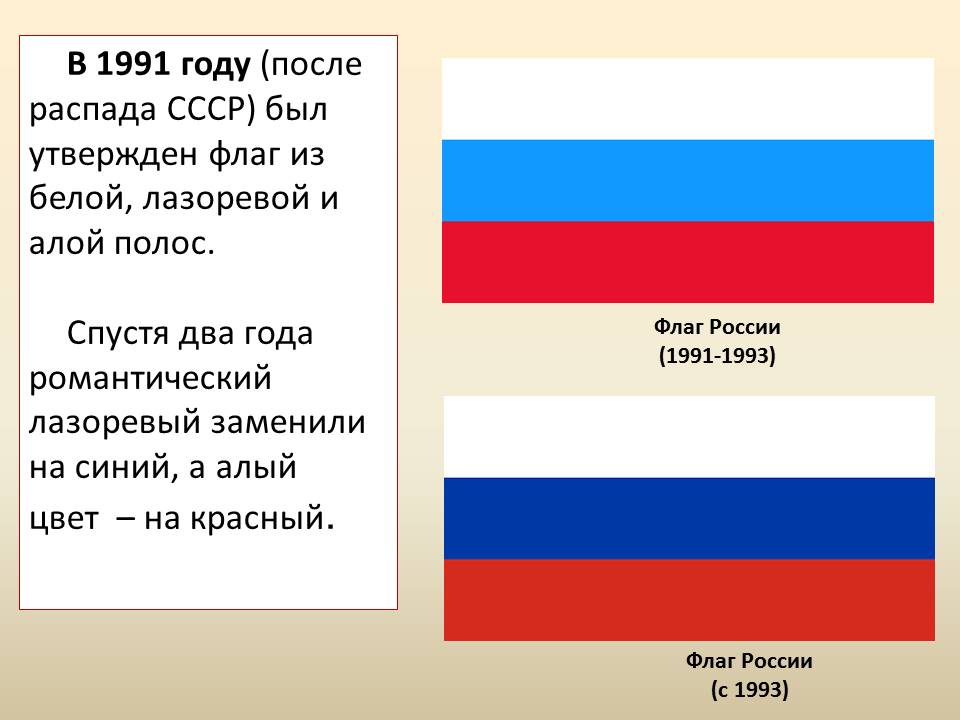 В 1991 году (после распада СССР) был утвержден флаг из белой, лазоревой и алой полос.

Спустя два года романтический лазоревый заменили на синий, а алый цвет – на красный.

Флаг России
(1991-1993)

Флаг России
(с 1993)